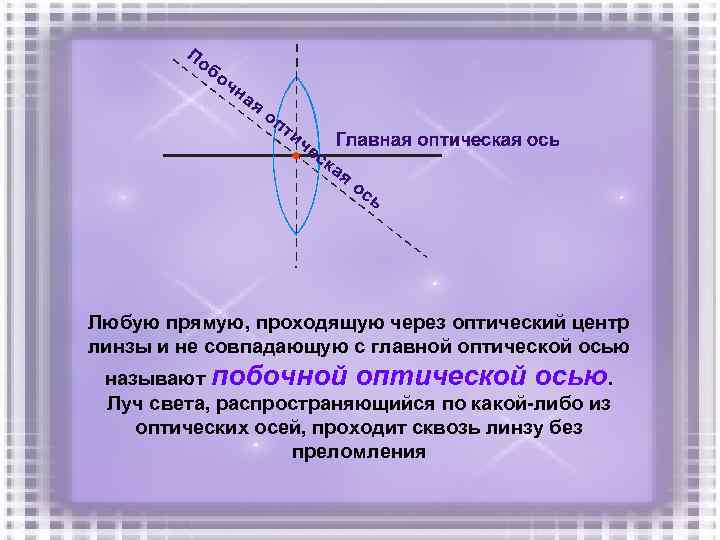 Побочная оптическая ось

Главная оптическая ось

Любую прямую, проходящую через оптический центр линзы и не совпадающую с главной оптической осью называют побочной оптической осью. Луч света, распространяющийся по какой-либо из оптических осей, проходит сквозь линзу без преломления